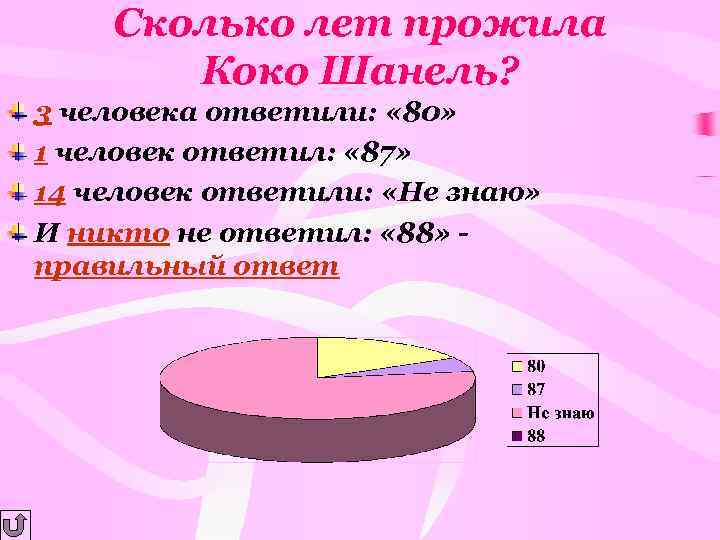 Сколько лет прожила Коко Шанель?

3 человека ответили: «80»

1 человек ответил: «87»

14 человек ответили: «Не знаю»

И никто не ответил: «88» - правильный ответ

80
87
Не знаю
88